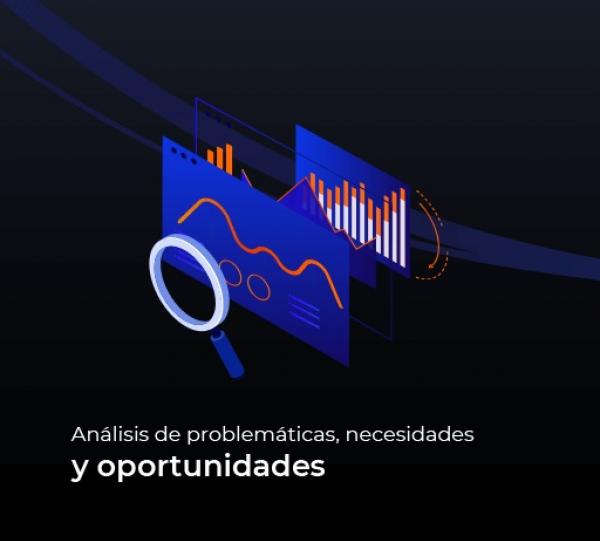 Análisis de problemáticas, necesidades
y oportunidades